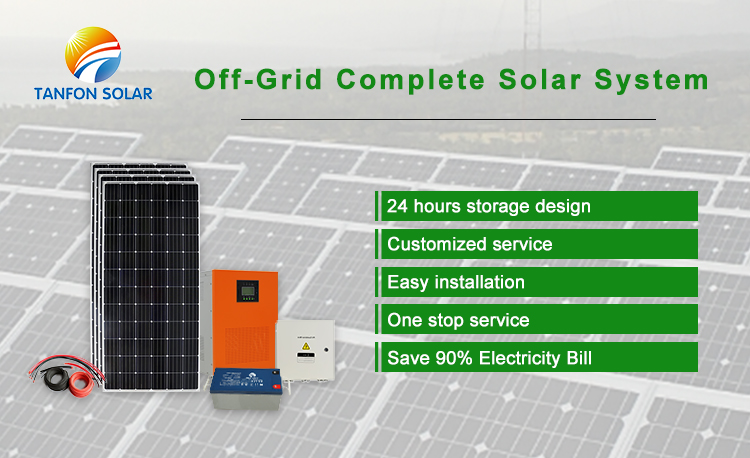 TANFON SOLAR

Off-Grid Complete Solar System

24 hours storage design

Customized service

Easy installation

One stop service

Save 90% Electricity Bill